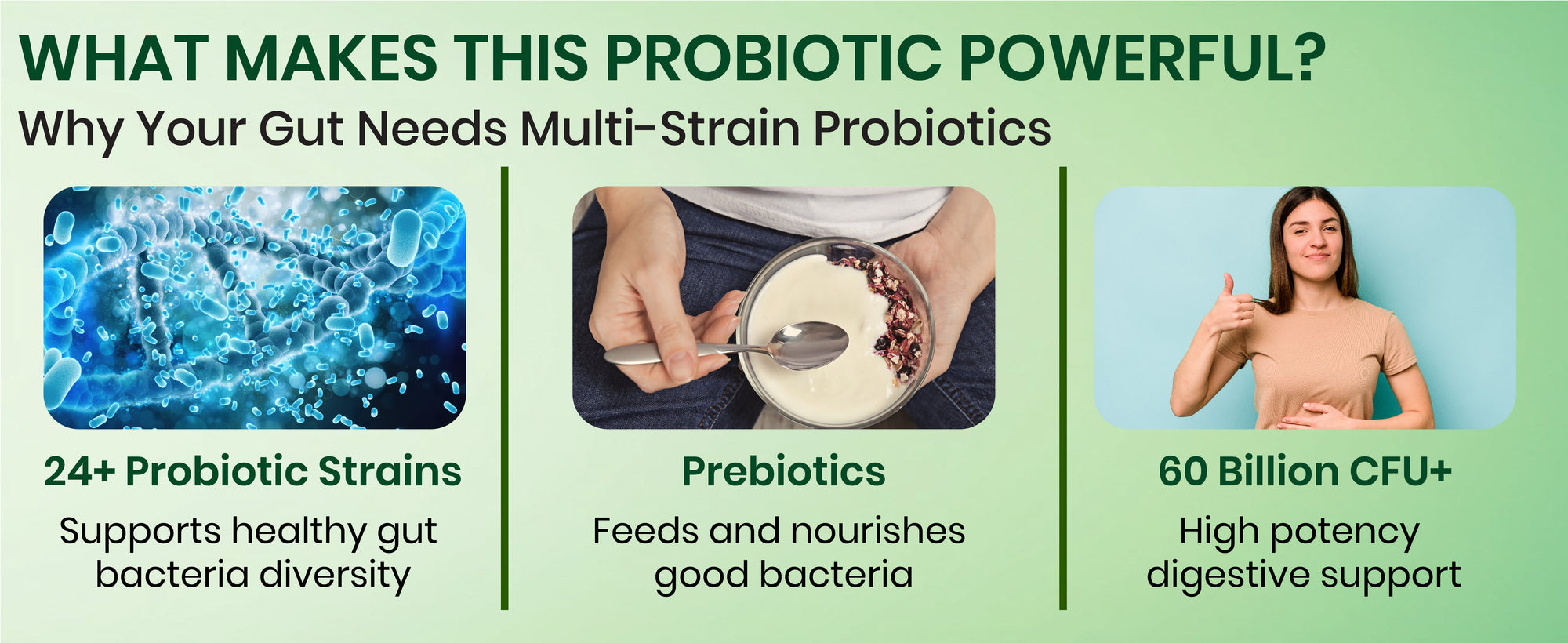 WHAT MAKES THIS PROBIOTIC POWERFUL?

Why Your Gut Needs Multi-Strain Probiotics

24+ Probiotic Strains

Supports healthy gut bacteria diversity

Prebiotics

Feeds and nourishes good bacteria

60 Billion CFU+

High potency digestive support